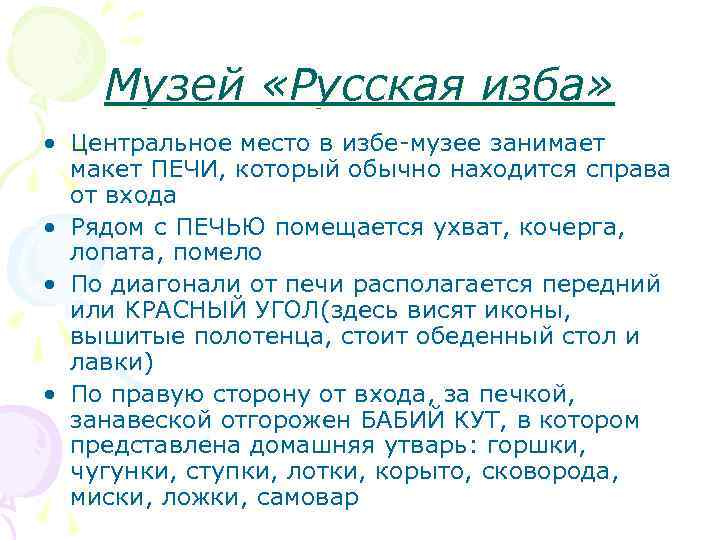 Музей «Русская изба»

• Центральное место в избе-музее занимает макет ПЕЧИ, который обычно находится справа от входа
• Рядом с ПЕЧЬЮ помещается ухват, кочерга, лопата, помело
• По диагонали от печи располагается передний или КРАСНЫЙ УГОЛ(здесь висят иконы, вышитые полотенца, стоит обеденный стол и лавки)
• По правую сторону от входа, за печкой, занавеской отгорожен БАБИЙ КУТ, в котором представлена домашняя утварь: горшки, чугунки, ступки, лотки, корыто, сковорода, миски, ложки, самовар